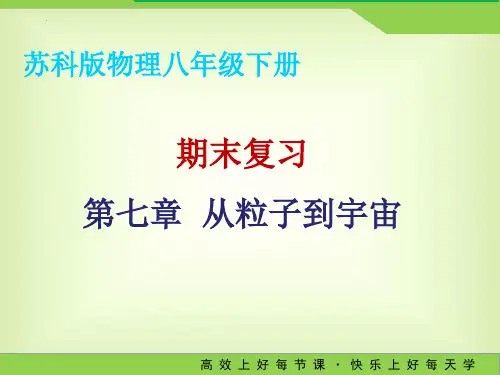 苏科版物理八年级下册

期末复习

第七章 从粒子到宇宙

高效上好每节课 · 快乐上好每天学